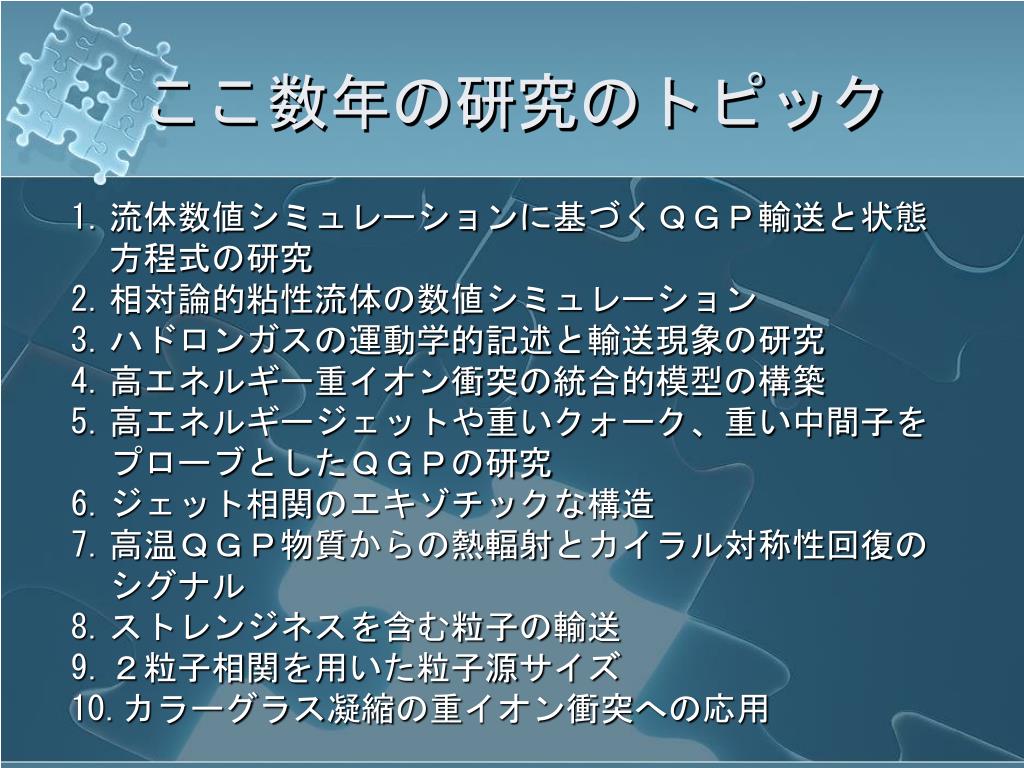 ここ数年の研究のトピック

1. 流体数値シミュレーションに基づくＱＧＰ輸送と状態方程式の研究
2. 相対論的粘性流体の数値シミュレーション
3. ハドロンガスの運動学的記述と輸送現象の研究
4. 高エネルギー重イオン衝突の統合的模型の構築
5. 高エネルギージェットや重いクォーク、重い中間子をプローブとしたＱＧＰの研究
6. ジェット相関のエキゾチックな構造
7. 高温ＱＧＰ物質からの熱輻射とカイラル対称性回復のシグナル
8. ストレンジネスを含む粒子の輸送
9. ２粒子相関を用いた粒子源サイズ
10. カラーグラス凝縮の重イオン衝突への応用